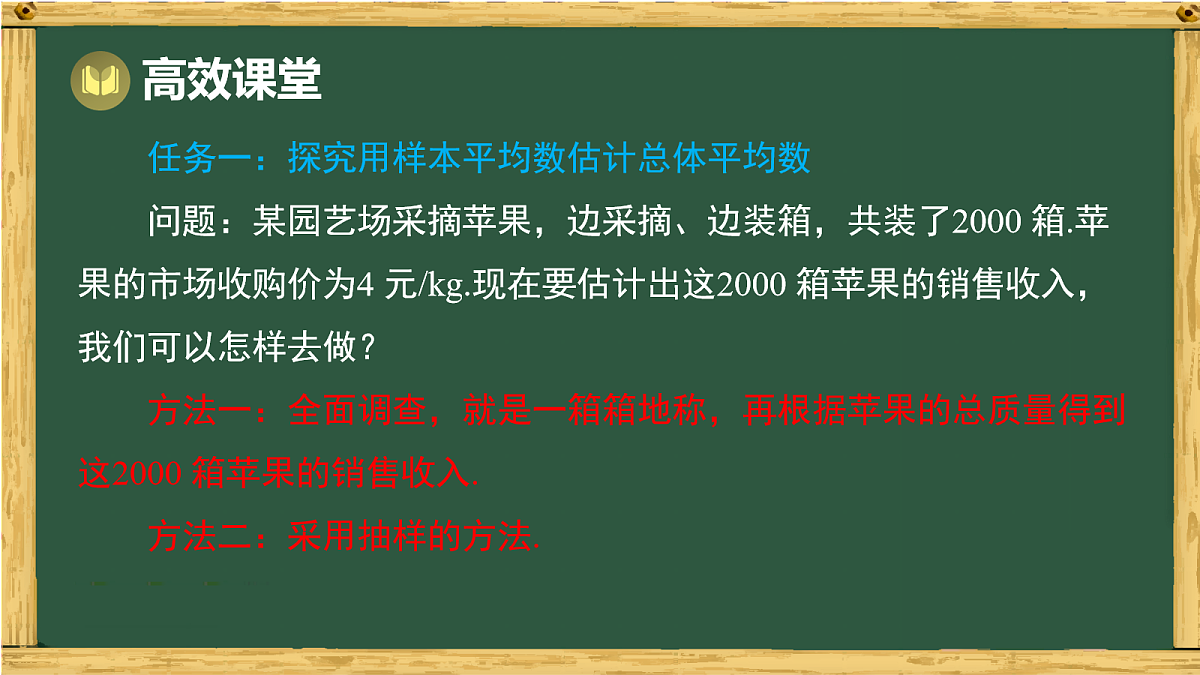 高效课堂

任务一：探究用样本平均数估计总体平均数

问题：某园艺场采摘苹果，边采摘、边装箱，共装了2000 箱.苹果的市场收购价为4 元/kg.现在要估计出这2000 箱苹果的销售收入，我们可以怎样去做？

方法一：全面调查，就是一箱箱地称，再根据苹果的总质量得到这2000 箱苹果的销售收入.

方法二：采用抽样的方法.